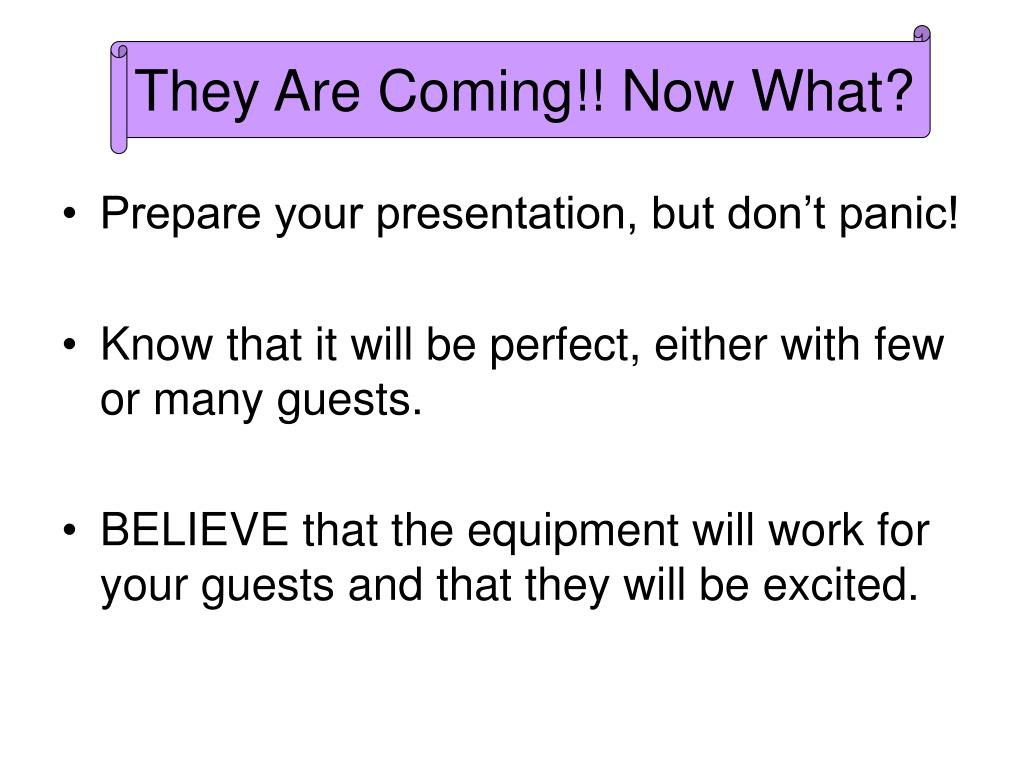 They Are Coming!! Now What?

• Prepare your presentation, but don’t panic!

• Know that it will be perfect, either with few or many guests.

• BELIEVE that the equipment will work for your guests and that they will be excited.